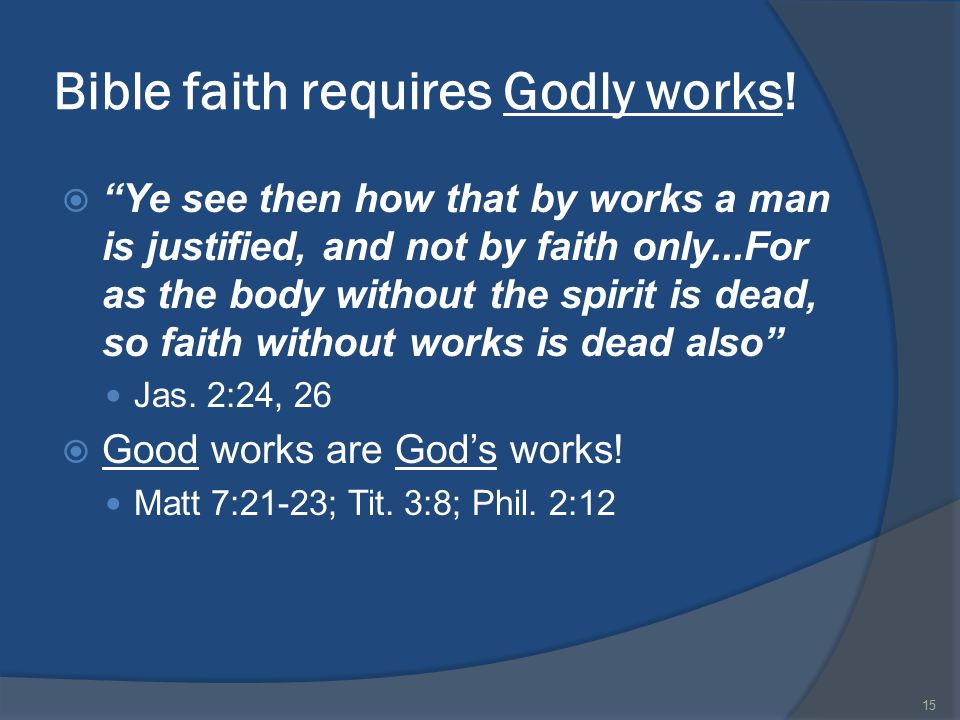 Bible faith requires Godly works!

“Ye see then how that by works a man is justified, and not by faith only...For as the body without the spirit is dead, so faith without works is dead also”

Jas. 2:24, 26

Good works are God’s works!

Matt 7:21-23; Tit. 3:8; Phil. 2:12

15